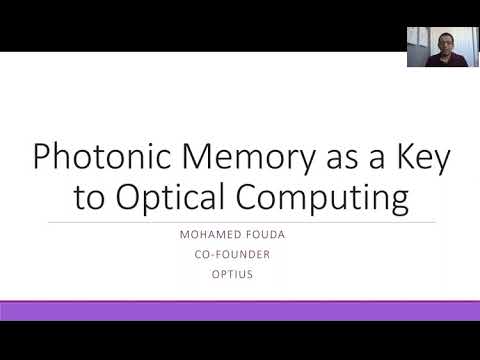 Photonic Memory as a Key to Optical Computing

MOHAMED FOUDA
CO-FOUNDER
OPTIUS